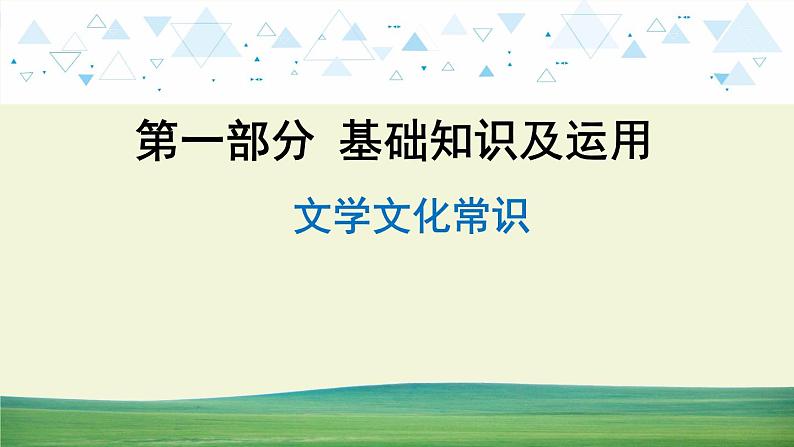 第一部分 基础知识及运用

文学文化常识